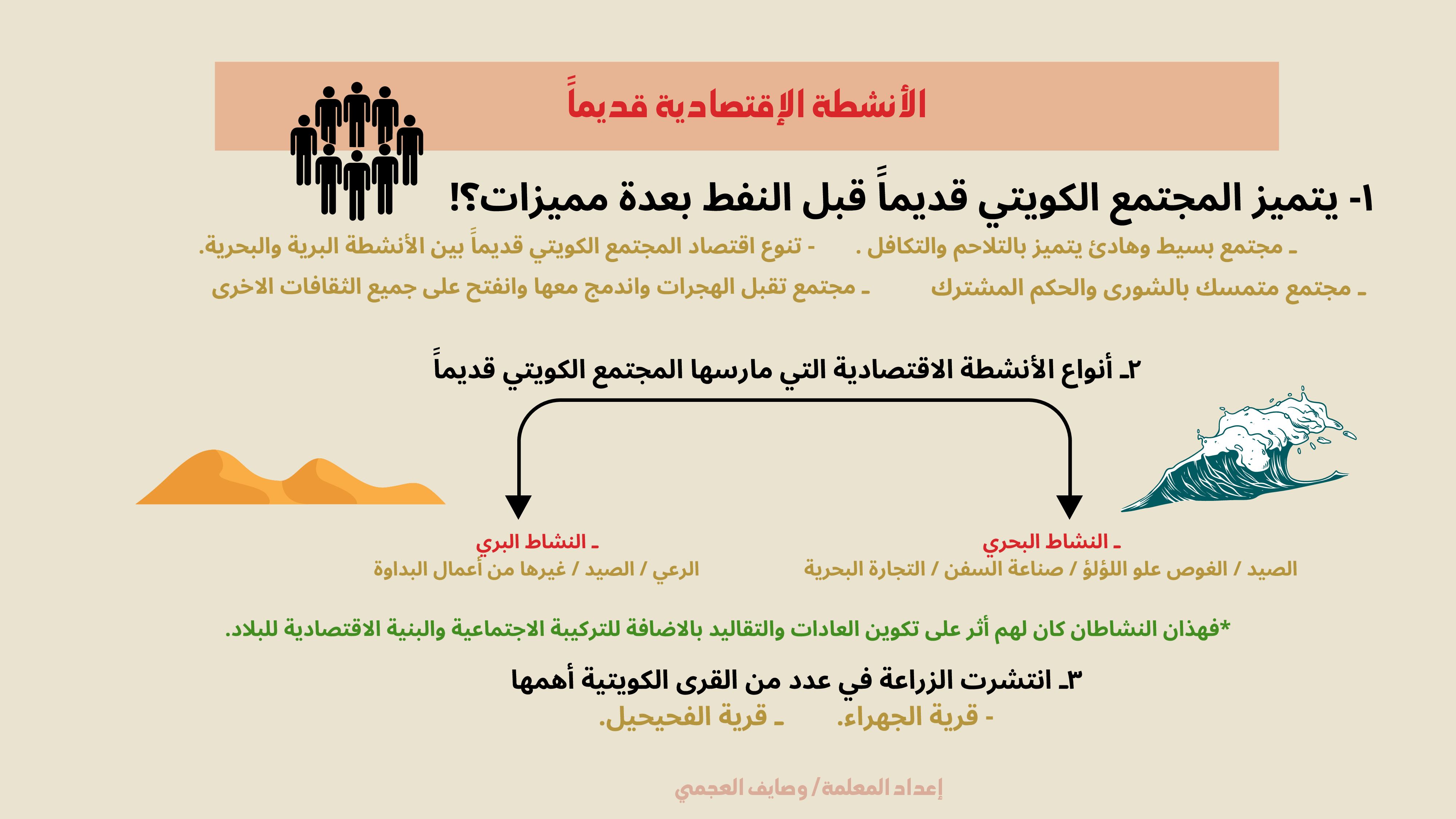 الأنشطة الإقتصادية قديماً

١- يتميز المجتمع الكويتي قديماً قبل النفط بعدة مميزات؟!

ـ مجتمع بسيط وهادئ يتميز بالتلاحم والتكافل . - تنوع اقتصاد المجتمع الكويتي قديماً بين الأنشطة البرية والبحرية.

ـ مجتمع متمسك بالشورى والحكم المشترك ـ مجتمع تقبل الهجرات واندمج معها وانفتح على جميع الثقافات الاخرى

٢ـ أنواع الأنشطة الاقتصادية التي مارسها المجتمع الكويتي قديماً

ـ النشاط البحري
الصيد / الغوص علو اللؤلؤ / صناعة السفن / التجارة البحرية

ـ النشاط البري
الرعي / الصيد / غيرها من أعمال البداوة

*فهذان النشاطان كان لهم أثر على تكوين العادات والتقاليد بالاضافة للتركيبة الاجتماعية والبنية الاقتصادية للبلاد.

٣ـ انتشرت الزراعة في عدد من القرى الكويتية أهمها

- قرية الجهراء. ـ قرية الفحيحيل.

إعداد المعلمة / وصايف العجمي